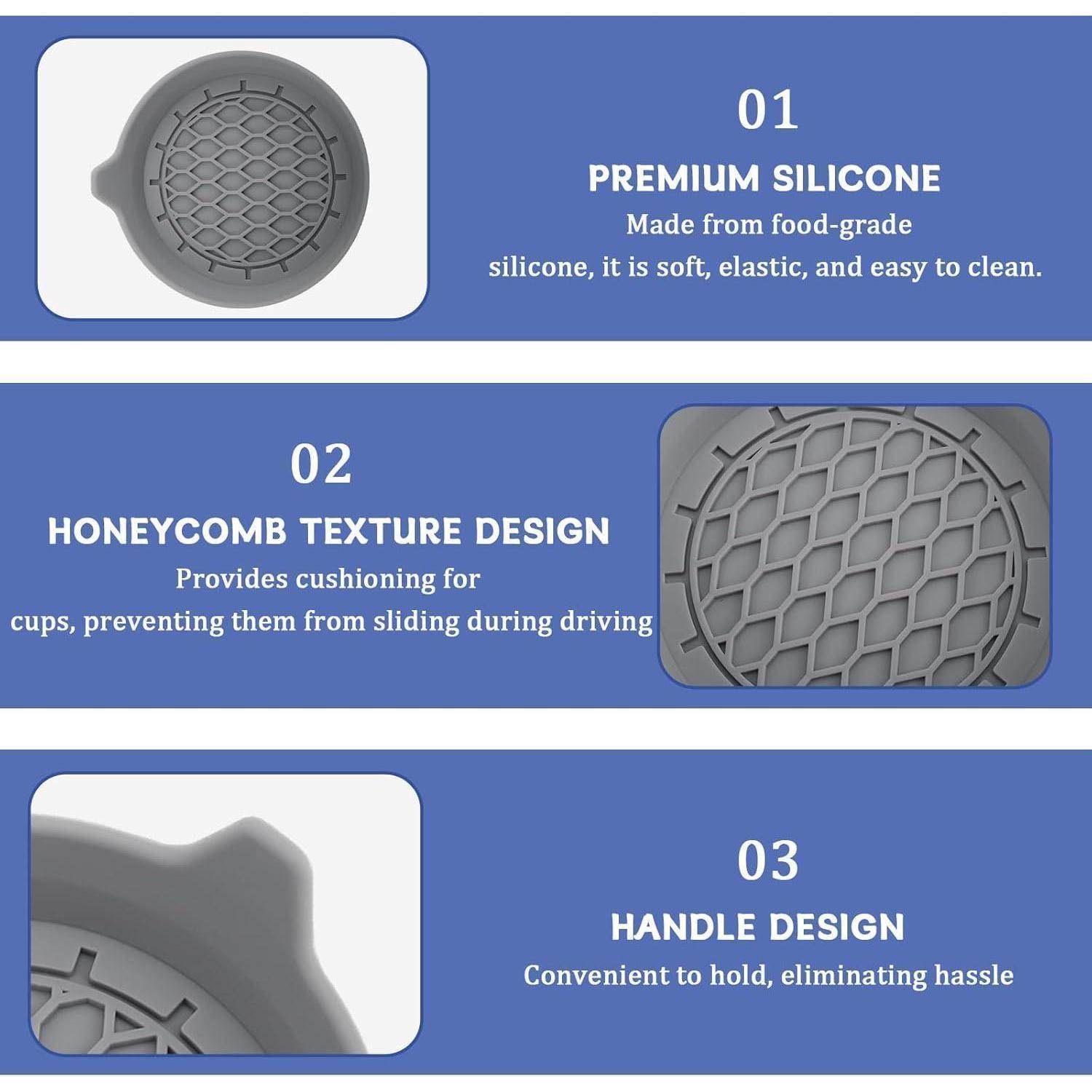 01

PREMIUM SILICONE

Made from food-grade silicone, it is soft, elastic, and easy to clean.

02

HONEYCOMB TEXTURE DESIGN

Provides cushioning for cups, preventing them from sliding during driving

03

HANDLE DESIGN

Convenient to hold, eliminating hassle